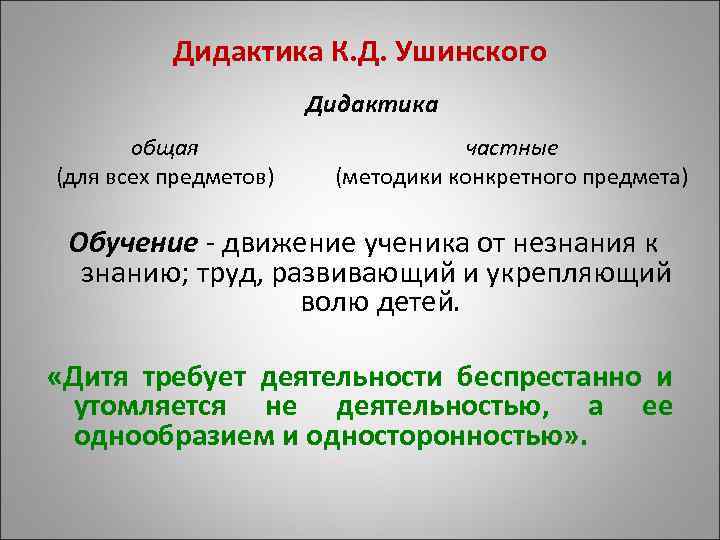 Дидактика К.Д. Ушинского

Дидактика

общая
(для всех предметов)

частные
(методики конкретного предмета)

Обучение - движение ученика от незнания к знанию; труд, развивающий и укрепляющий волю детей.

«Дитя требует деятельности беспрестанно и утомляется не деятельностью, а ее однообразием и односторонностью».